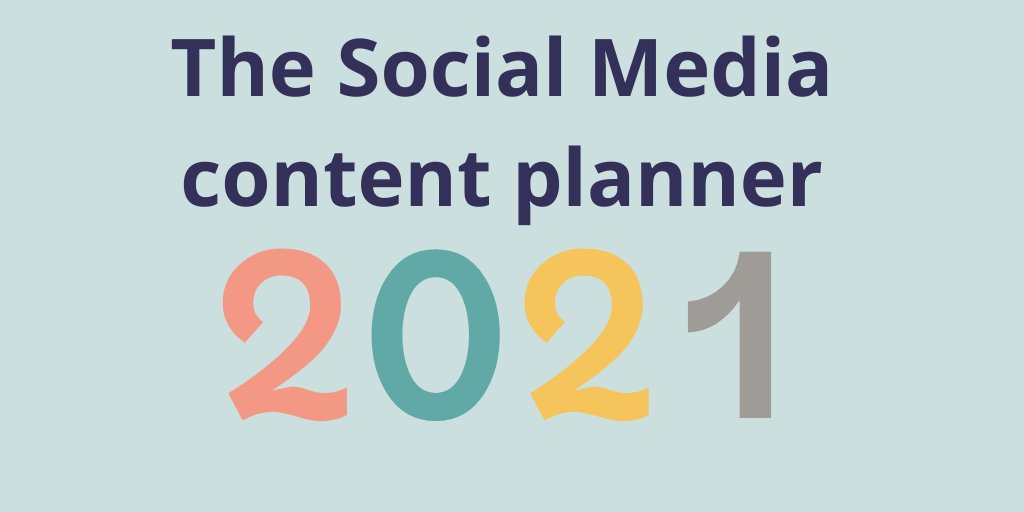 The Social Media content planner

2021